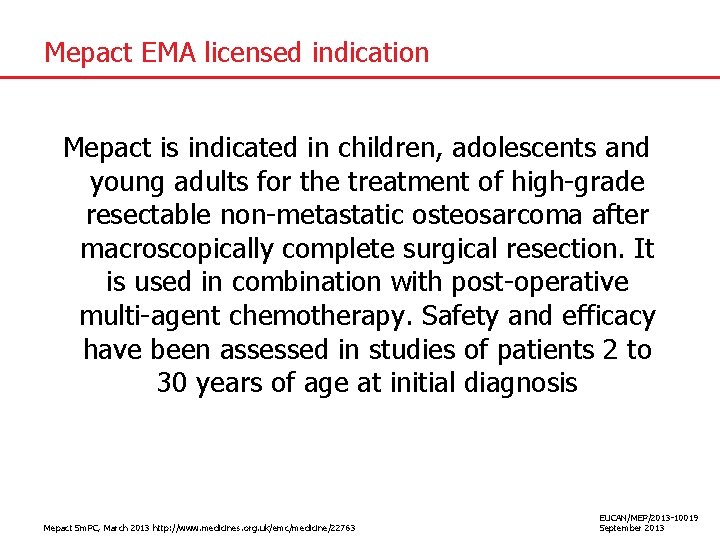 Mepact EMA licensed indication

Mepact is indicated in children, adolescents and young adults for the treatment of high-grade resectable non-metastatic osteosarcoma after macroscopically complete surgical resection. It is used in combination with post-operative multi-agent chemotherapy. Safety and efficacy have been assessed in studies of patients 2 to 30 years of age at initial diagnosis

Mepact SmPC, March 2013 http://www.medicines.org.uk/emc/medicine/22763

EUCAN/MEP/2013-10019
September 2013